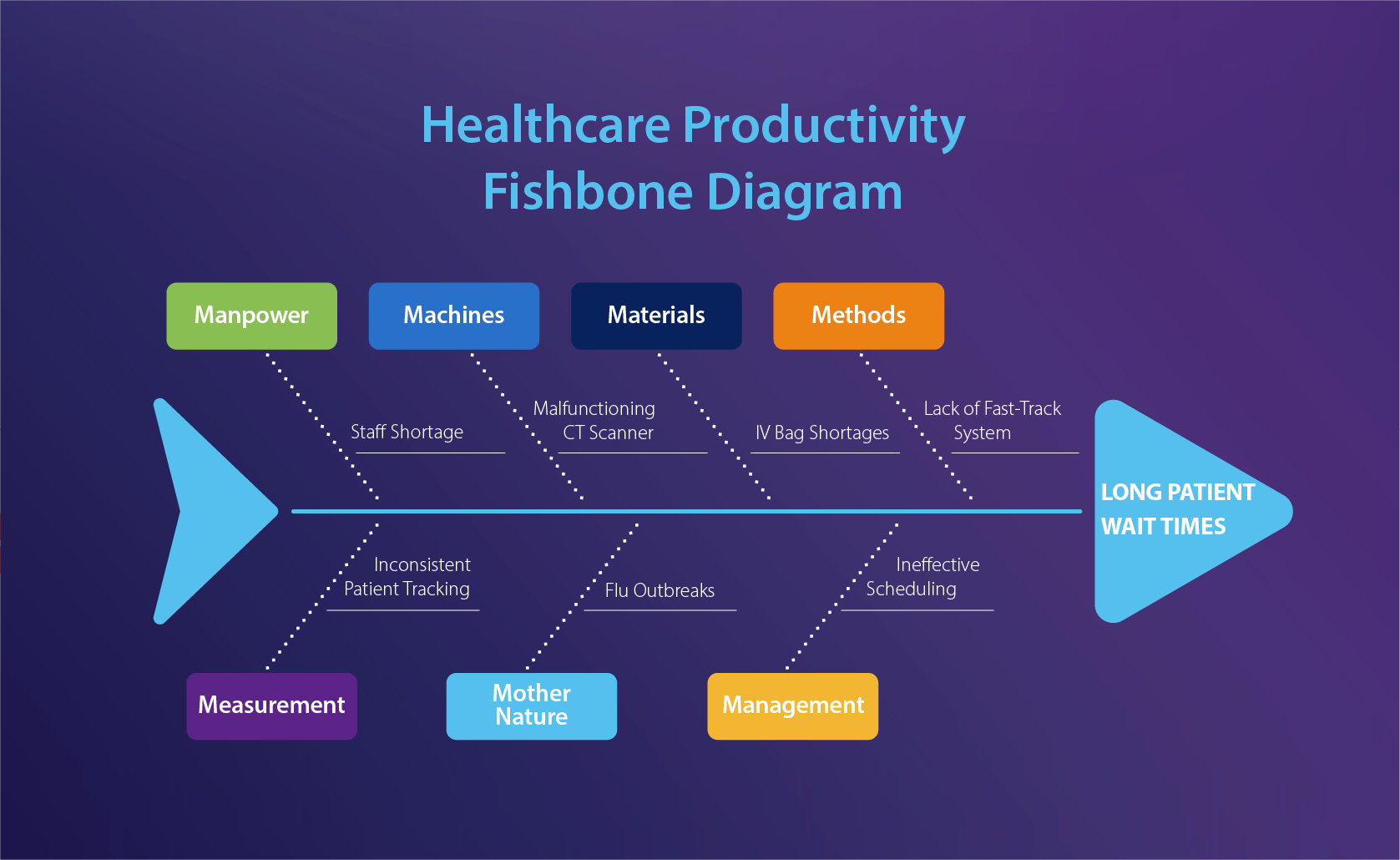 Healthcare Productivity Fishbone Diagram

Manpower

Machines

Materials

Methods

Staff Shortage

Malfunctioning CT Scanner

IV Bag Shortages

Lack of Fast-Track System

LONG PATIENT WAIT TIMES

Inconsistent Patient Tracking

Flu Outbreaks

Ineffective Scheduling

Measurement

Mother Nature

Management